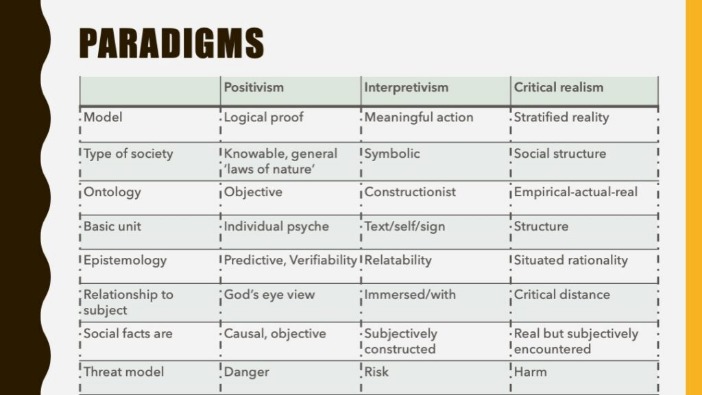 PARADIGMS

| | Positivism | Interpretivism | Critical realism |
|---|---|---|---|
| Model | Logical proof | Meaningful action | Stratified reality |
| Type of society | Knowable, general 'laws of nature' | Symbolic | Social structure |
| Ontology | Objective | Constructionist | Empirical-actual-real |
| Basic unit | Individual psyche | Text/self/sign | Structure |
| Epistemology | Predictive, Verifiability | Relatability | Situated rationality |
| Relationship to subject | God's eye view | Immersed/with | Critical distance |
| Social facts are | Causal, objective | Subjectively constructed | Real but subjectively encountered |
| Threat model | Danger | Risk | Harm |